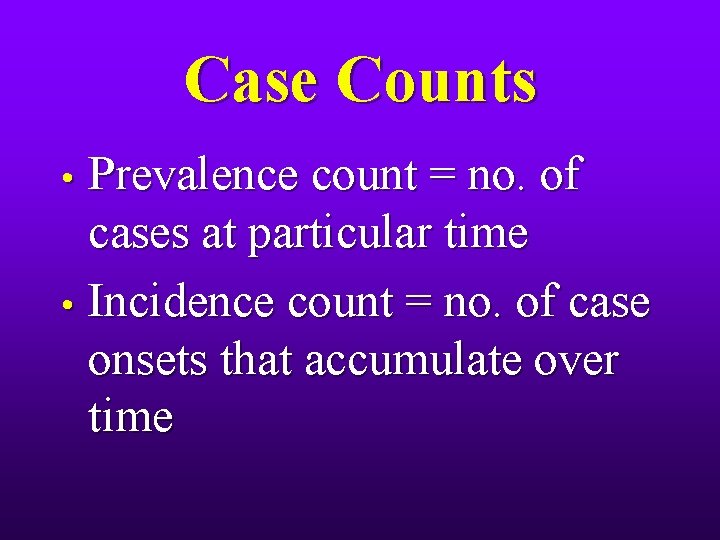 Case Counts

• Prevalence count = no. of cases at particular time

• Incidence count = no. of case onsets that accumulate over time